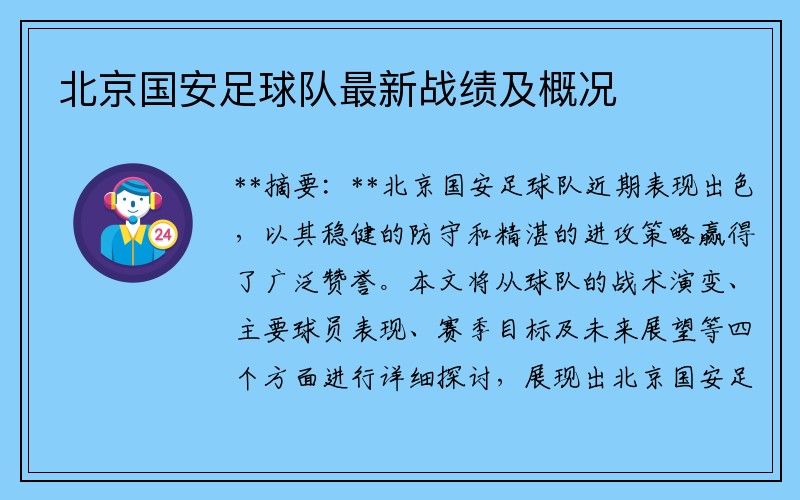 北京国安足球队最新战绩及概况

24

**摘要：**北京国安足球队近期表现出色，以其稳健的防守和精湛的进攻策略赢得了广泛赞誉。本文将从球队的战术演变、主要球员表现、赛季目标及未来展望等四个方面进行详细探讨，展现出北京国安足